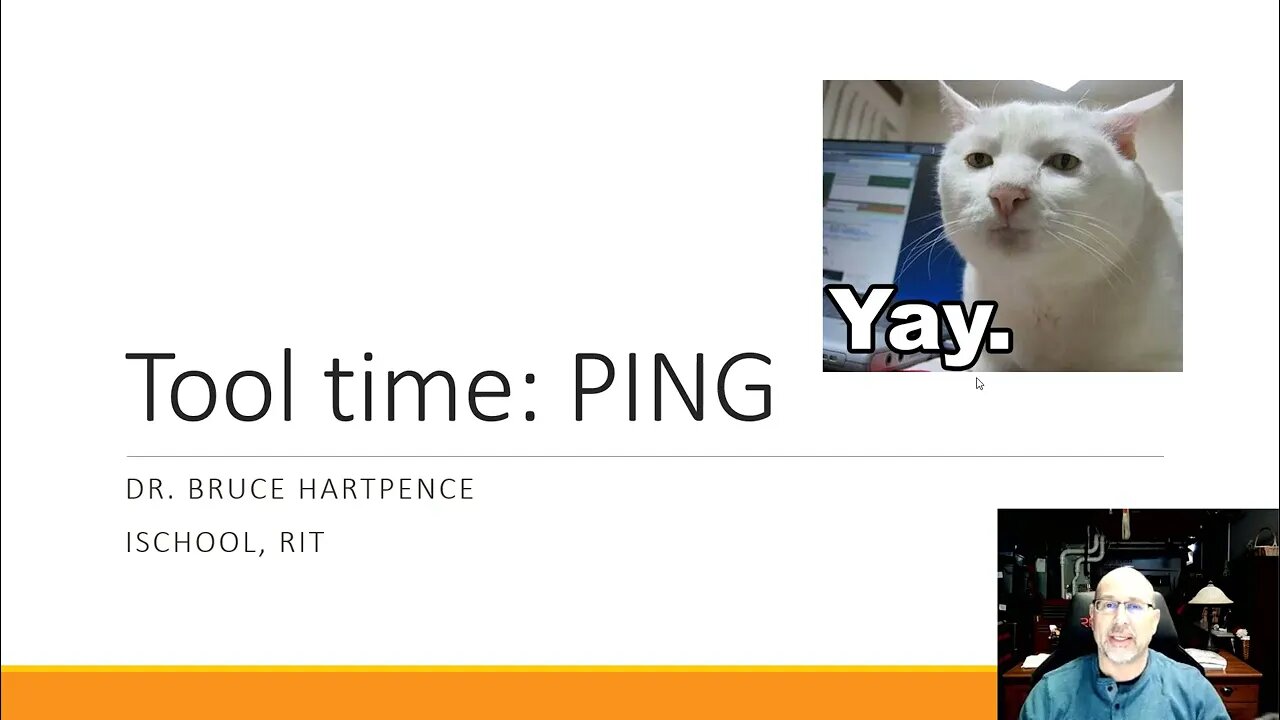 Yay.

Tool time: PING

DR. BRUCE HARTPENCE

ISCHOOL, RIT